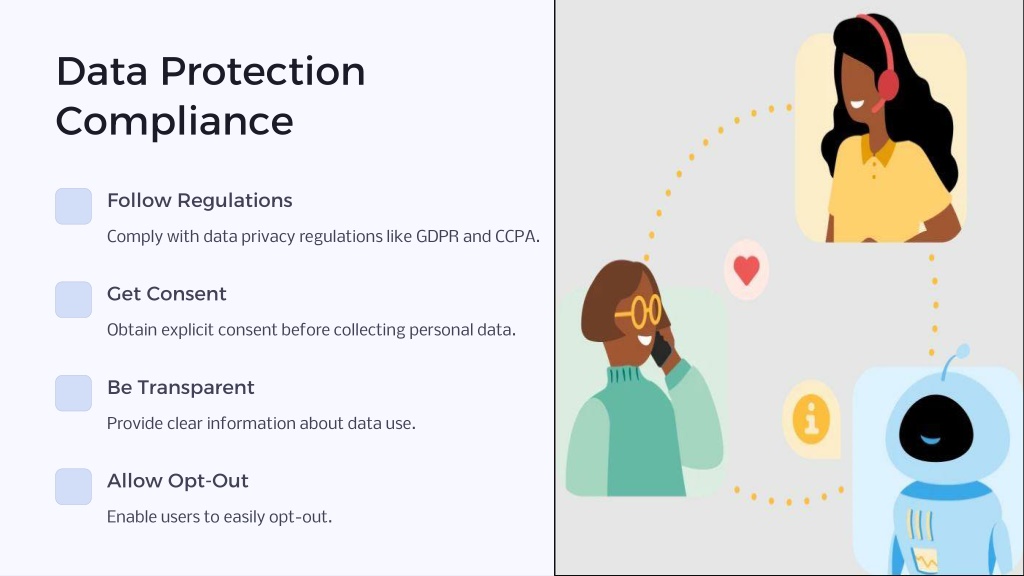 Data Protection Compliance

Follow Regulations

Comply with data privacy regulations like GDPR and CCPA.

Get Consent

Obtain explicit consent before collecting personal data.

Be Transparent

Provide clear information about data use.

Allow Opt-Out

Enable users to easily opt-out.